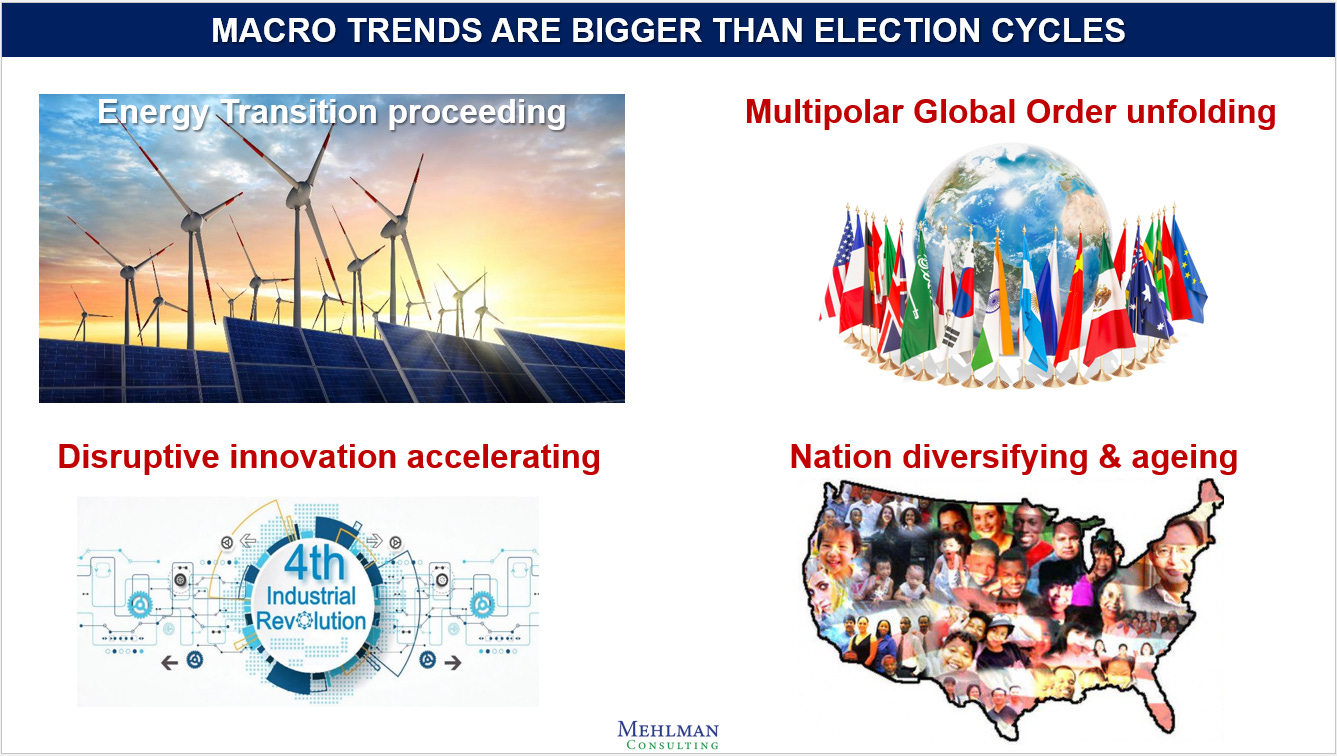 MACRO TRENDS ARE BIGGER THAN ELECTION CYCLES

Energy Transition proceeding

Multipolar Global Order unfolding

Disruptive innovation accelerating

4th Industrial Revolution

Nation diversifying & ageing

MEHLMAN CONSULTING